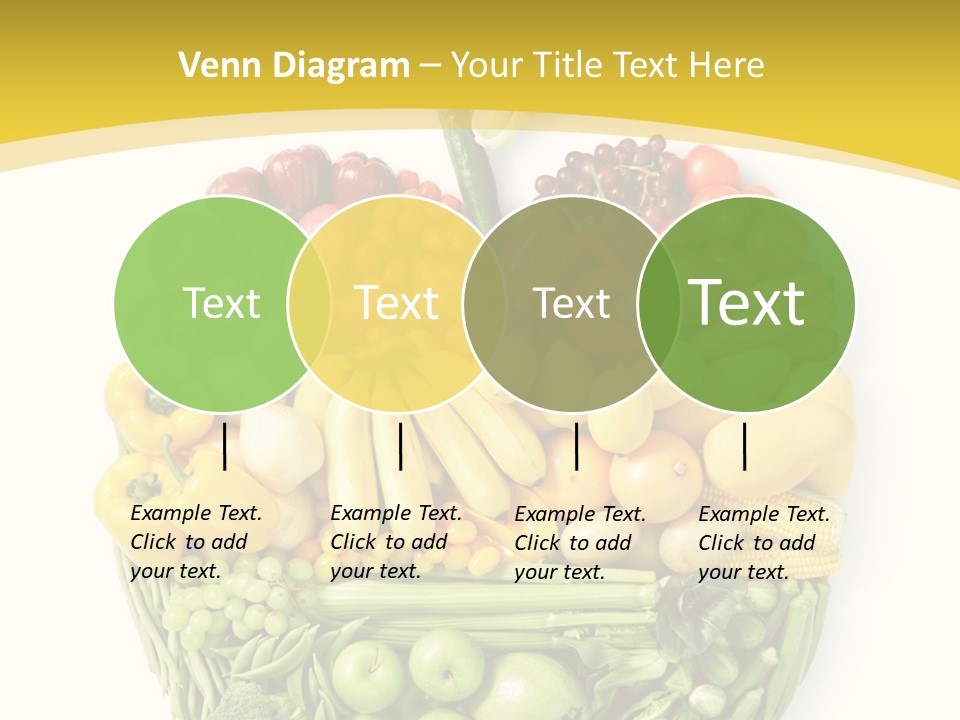 Venn Diagram – Your Title Text Here

Text

Text

Text

Text

Example Text. Click to add your text.

Example Text. Click to add your text.

Example Text. Click to add your text.

Example Text. Click to add your text.